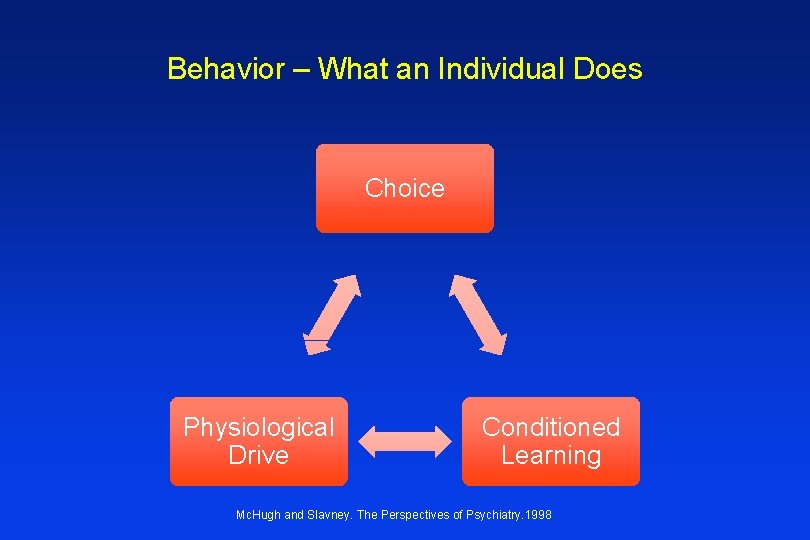 Behavior – What an Individual Does

Choice

Physiological Drive

Conditioned Learning

McHugh and Slavney. The Perspectives of Psychiatry.1998